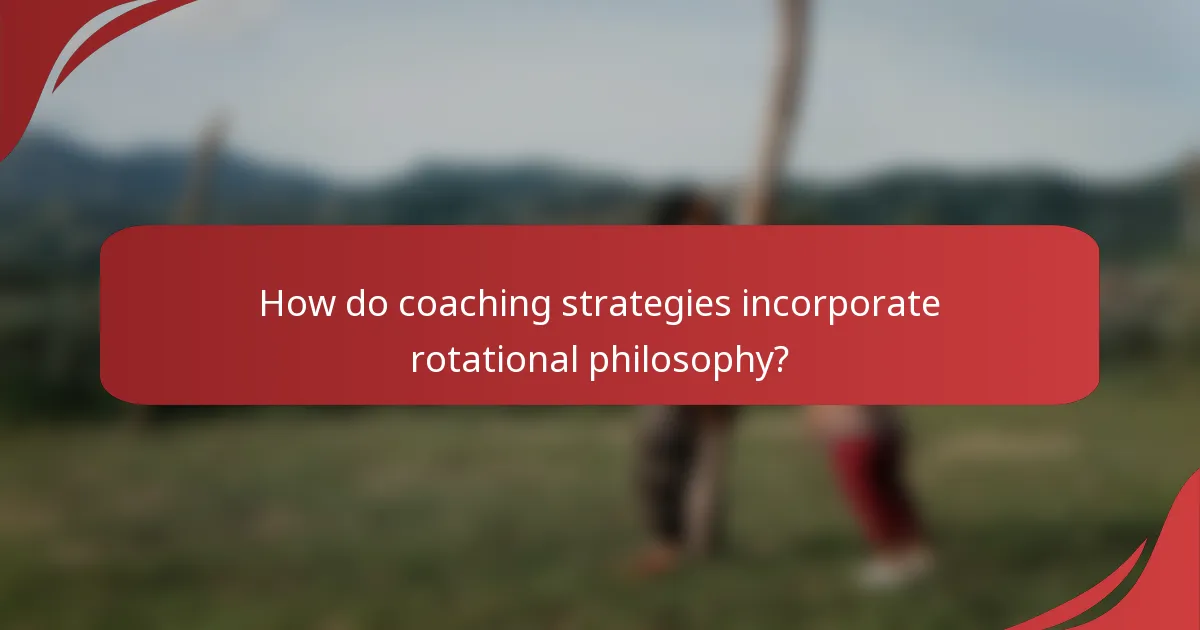 How do coaching strategies incorporate rotational philosophy?